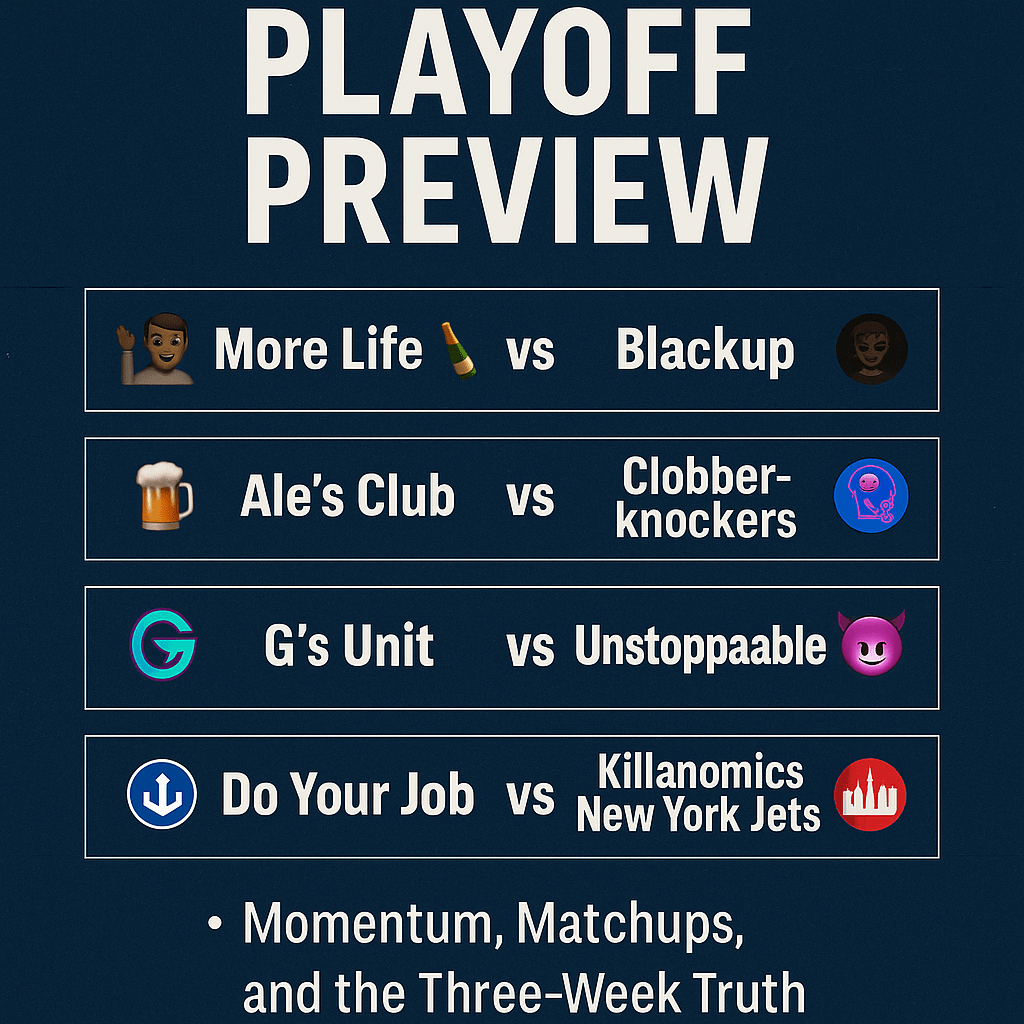 PLAYOFF PREVIEW

More Life vs Blackup

Ale's Club vs Clobberknockers

G's Unit vs Unstoppaable

Do Your Job vs Killanomics New York Jets

• Momentum, Matchups, and the Three-Week Truth